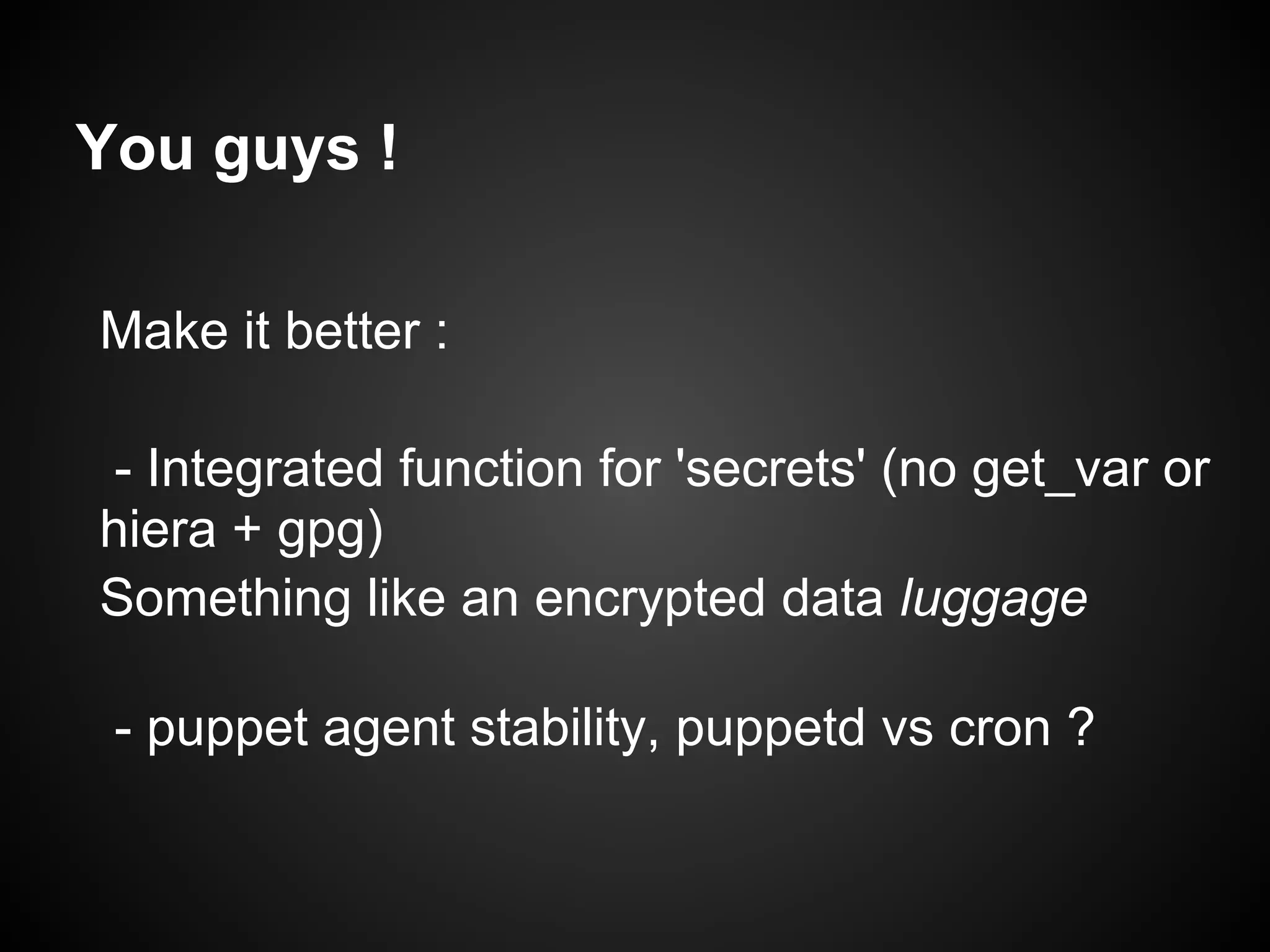 You guys !

Make it better :

- Integrated function for 'secrets' (no get_var or hiera + gpg)
Something like an encrypted data luggage

- puppet agent stability, puppetd vs cron ?